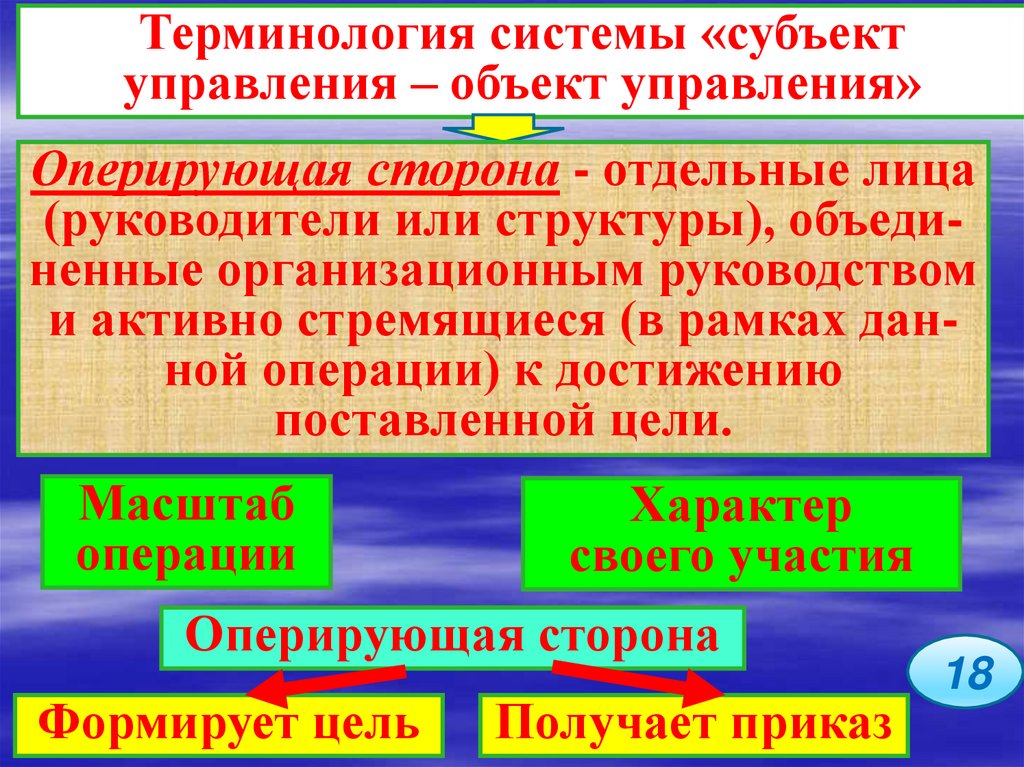 Терминология системы «субъект управления – объект управления»

Оперирующая сторона - отдельные лица (руководители или структуры), объединенные организационным руководством и активно стремящиеся (в рамках данной операции) к достижению поставленной цели.

Масштаб операции

Характер своего участия

Оперирующая сторона

18

Формирует цель

Получает приказ